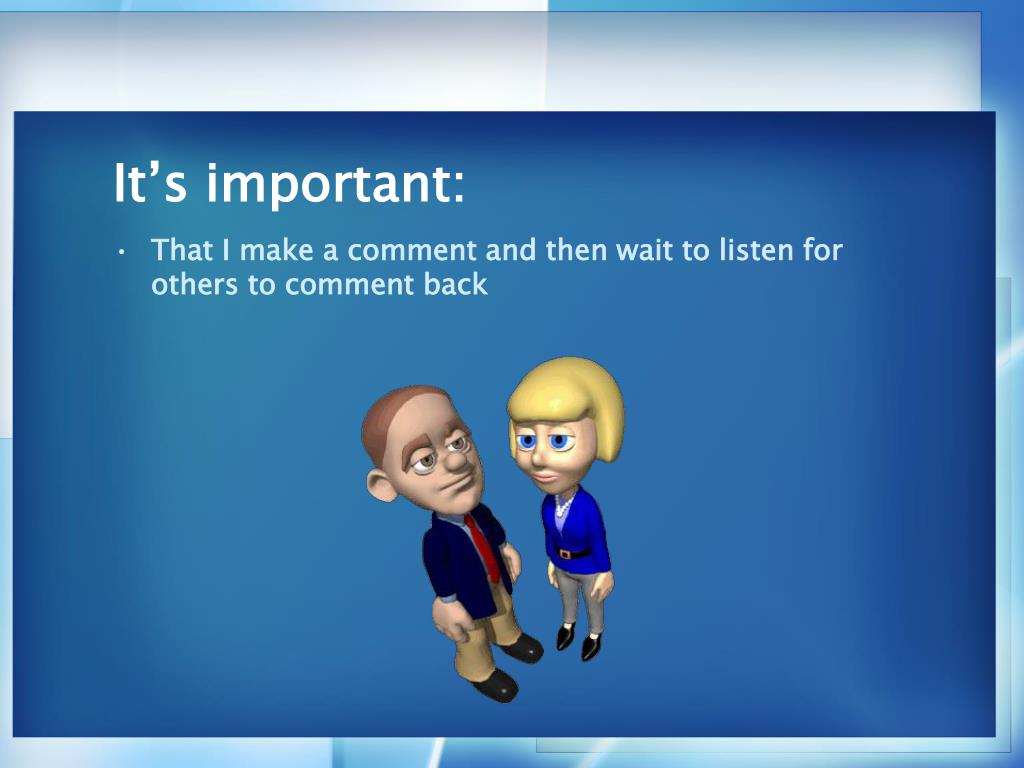 It’s important:

• That I make a comment and then wait to listen for others to comment back